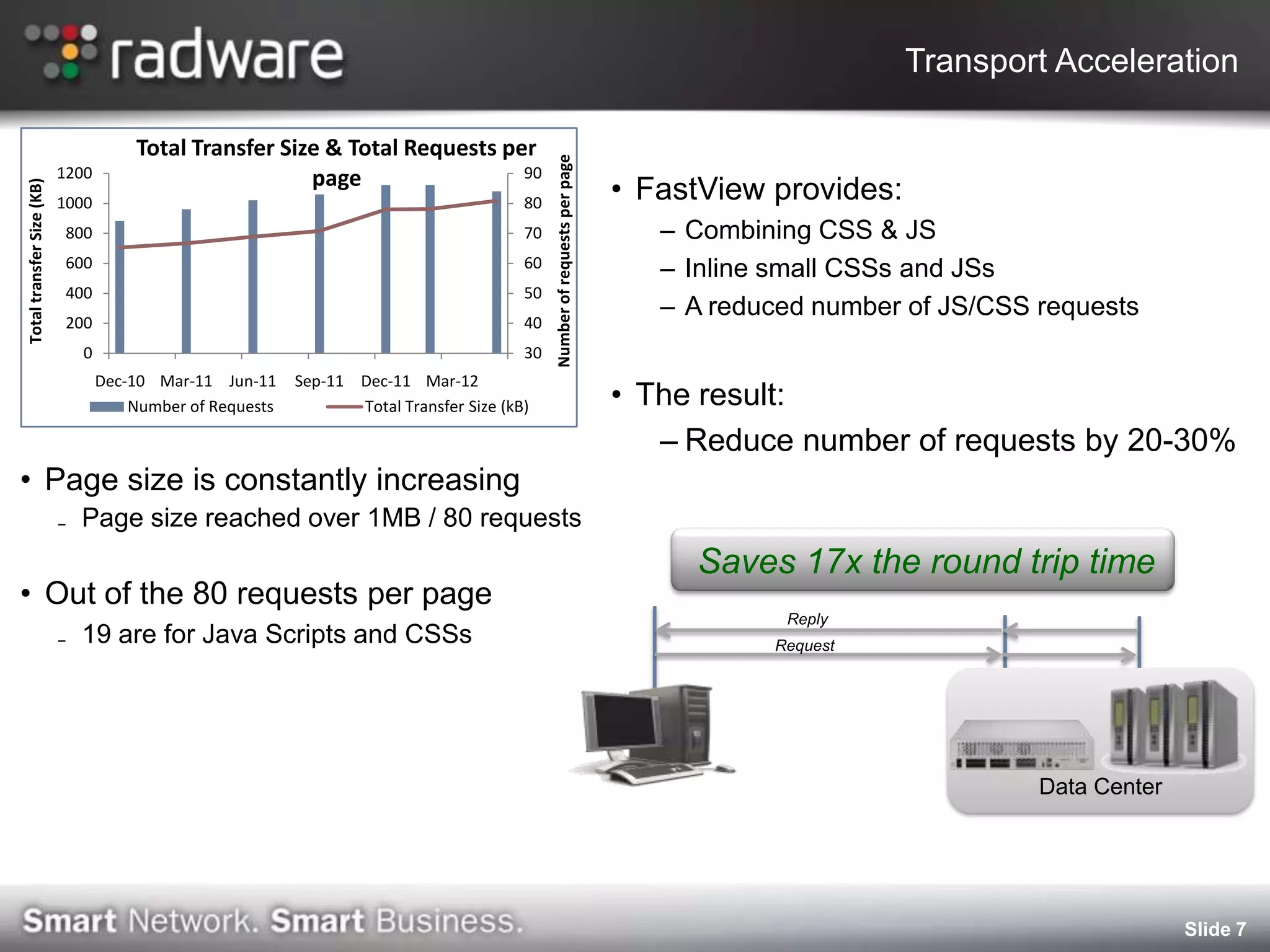 radware

Transport Acceleration

Total Transfer Size & Total Requests per page

Total transfer Size (KB)

1200
1000
800
600
400
200
0

90
80
70
60
50
40
30

Number of requests per page

Dec-10 Mar-11 Jun-11 Sep-11 Dec-11 Mar-12

Number of Requests
Total Transfer Size (kB)

• Page size is constantly increasing
- Page size reached over 1MB / 80 requests

• Out of the 80 requests per page
- 19 are for Java Scripts and CSSs

• FastView provides:
– Combining CSS & JS
– Inline small CSSs and JSs
– A reduced number of JS/CSS requests

• The result:
– Reduce number of requests by 20-30%

Saves 17x the round trip time

Reply
Request

Data Center

Smart Network. Smart Business.

Slide 7